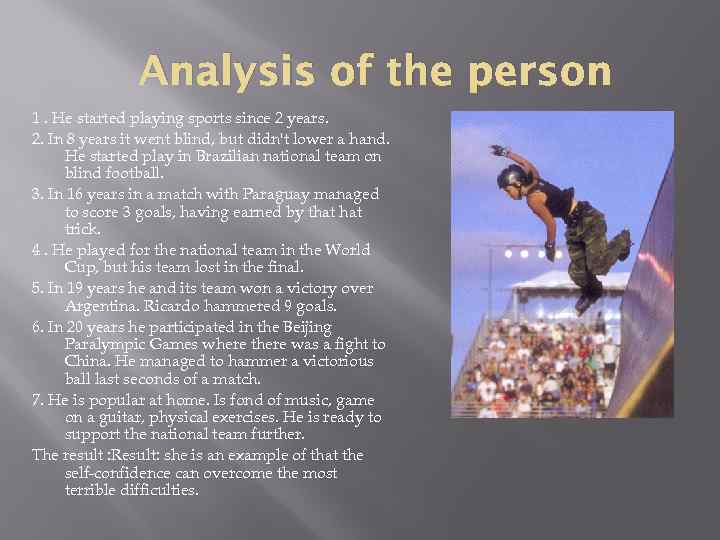 Analysis of the person

1 . He started playing sports since 2 years.

2. In 8 years it went blind, but didn't lower a hand. He started play in Brazilian national team on blind football.

3. In 16 years in a match with Paraguay managed to score 3 goals, having earned by that hat trick.

4 . He played for the national team in the World Cup, but his team lost in the final.

5. In 19 years he and its team won a victory over Argentina. Ricardo hammered 9 goals.

6. In 20 years he participated in the Beijing Paralympic Games where there was a fight to China. He managed to hammer a victorious ball last seconds of a match.

7. He is popular at home. Is fond of music, game on a guitar, physical exercises. He is ready to support the national team further.

The result :Result: she is an example of that the self-confidence can overcome the most terrible difficulties.